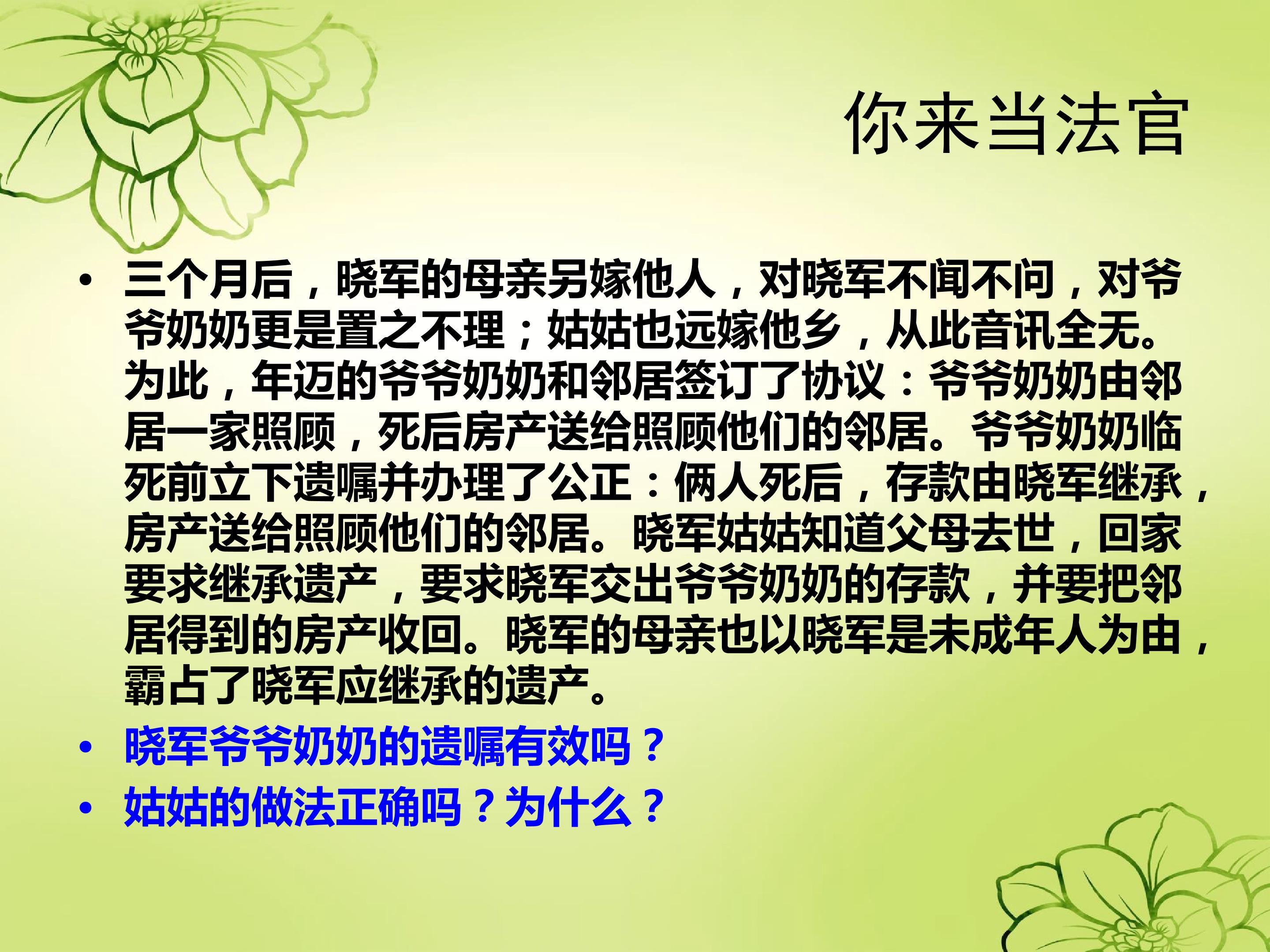 你来当法官

• 三个月后，晓军的母亲另嫁他人，对晓军不闻不问，对爷爷奶奶更是置之不理；姑姑也远嫁他乡，从此音讯全无。为此，年迈的爷爷奶奶和邻居签订了协议：爷爷奶奶由邻居一家照顾，死后房产送给照顾他们的邻居。爷爷奶奶临死前立下遗嘱并办理了公正：俩人死后，存款由晓军继承，房产送给照顾他们的邻居。晓军姑姑知道父母去世，回家要求继承遗产，要求晓军交出爷爷奶奶的存款，并要把邻居得到的房产收回。晓军的母亲也以晓军是未成年人为由，霸占了晓军应继承的遗产。
• 晓军爷爷奶奶的遗嘱有效吗？
• 姑姑的做法正确吗？为什么？